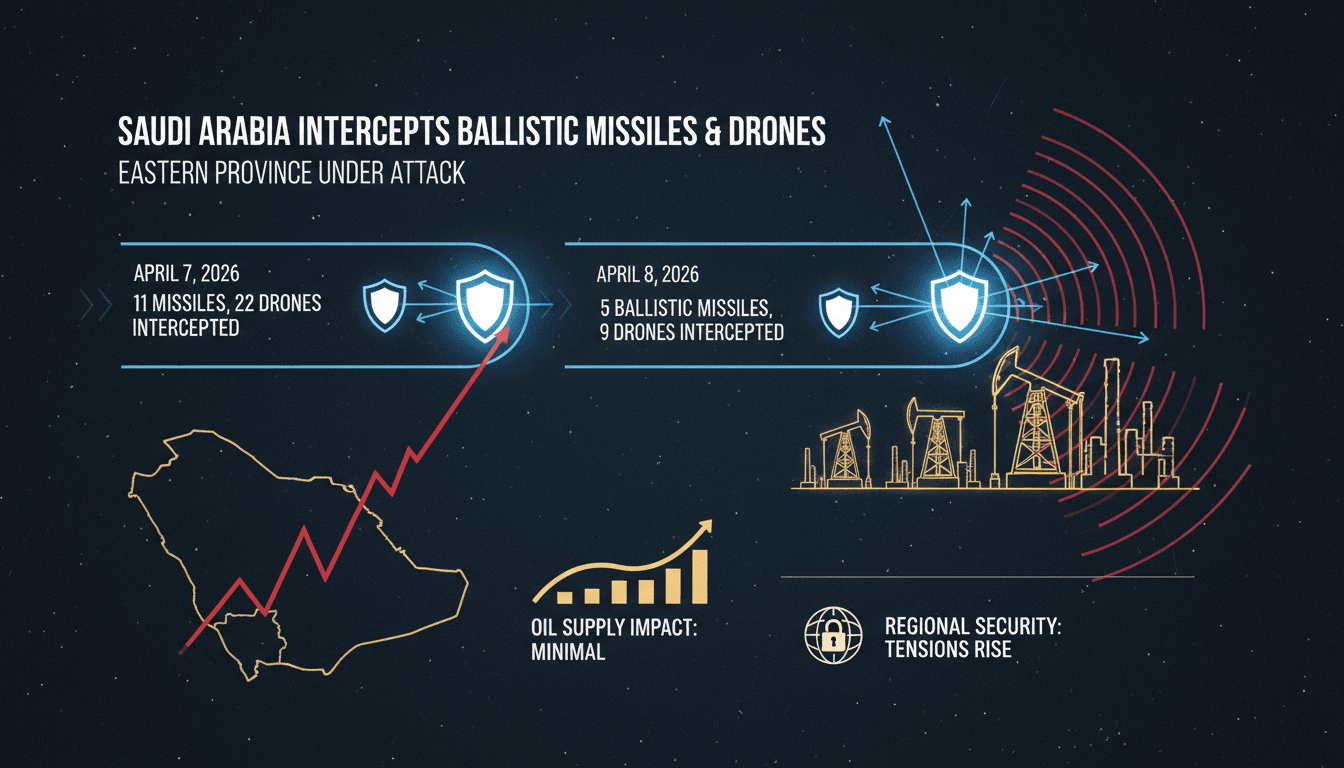 SAUDI ARABIA INTERCEPTS BALLISTIC MISSILES & DRONES
EASTERN PROVINCE UNDER ATTACK

APRIL 7, 2026
11 MISSILES, 22 DRONES INTERCEPTED

APRIL 8, 2026
5 BALLISTIC MISSILES, 9 DRONES INTERCEPTED

OIL SUPPLY IMPACT: MINIMAL

REGIONAL SECURITY: TENSIONS RISE